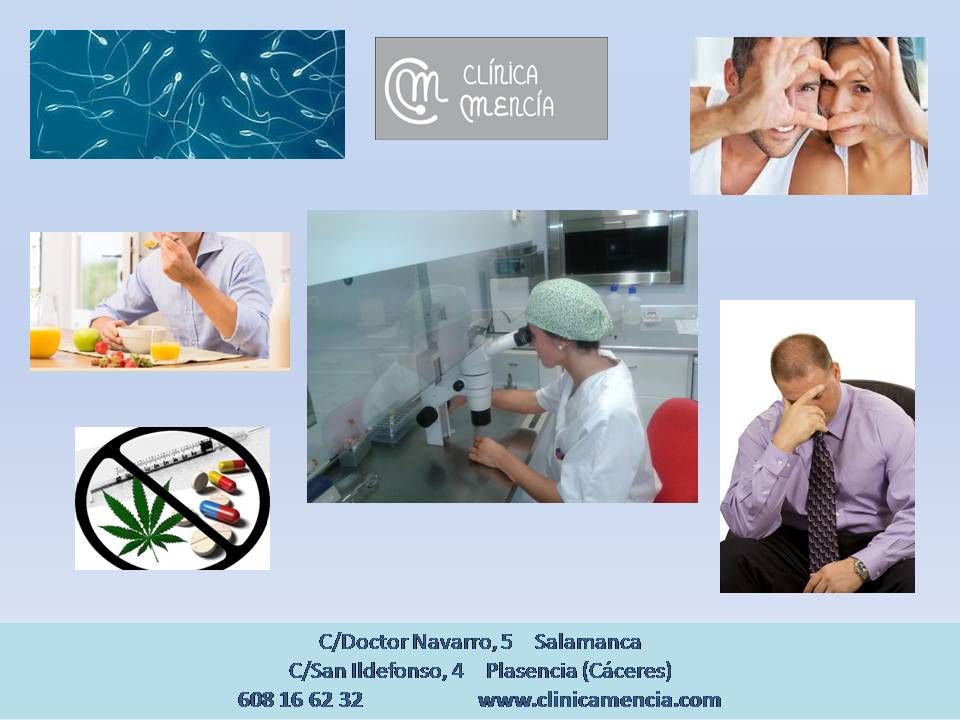 CLÍNICA MENCÍA

C/Doctor Navarro, 5 Salamanca
C/San Ildefonso, 4 Plasencia (Cáceres)
608 16 62 32 www.clinicamencia.com